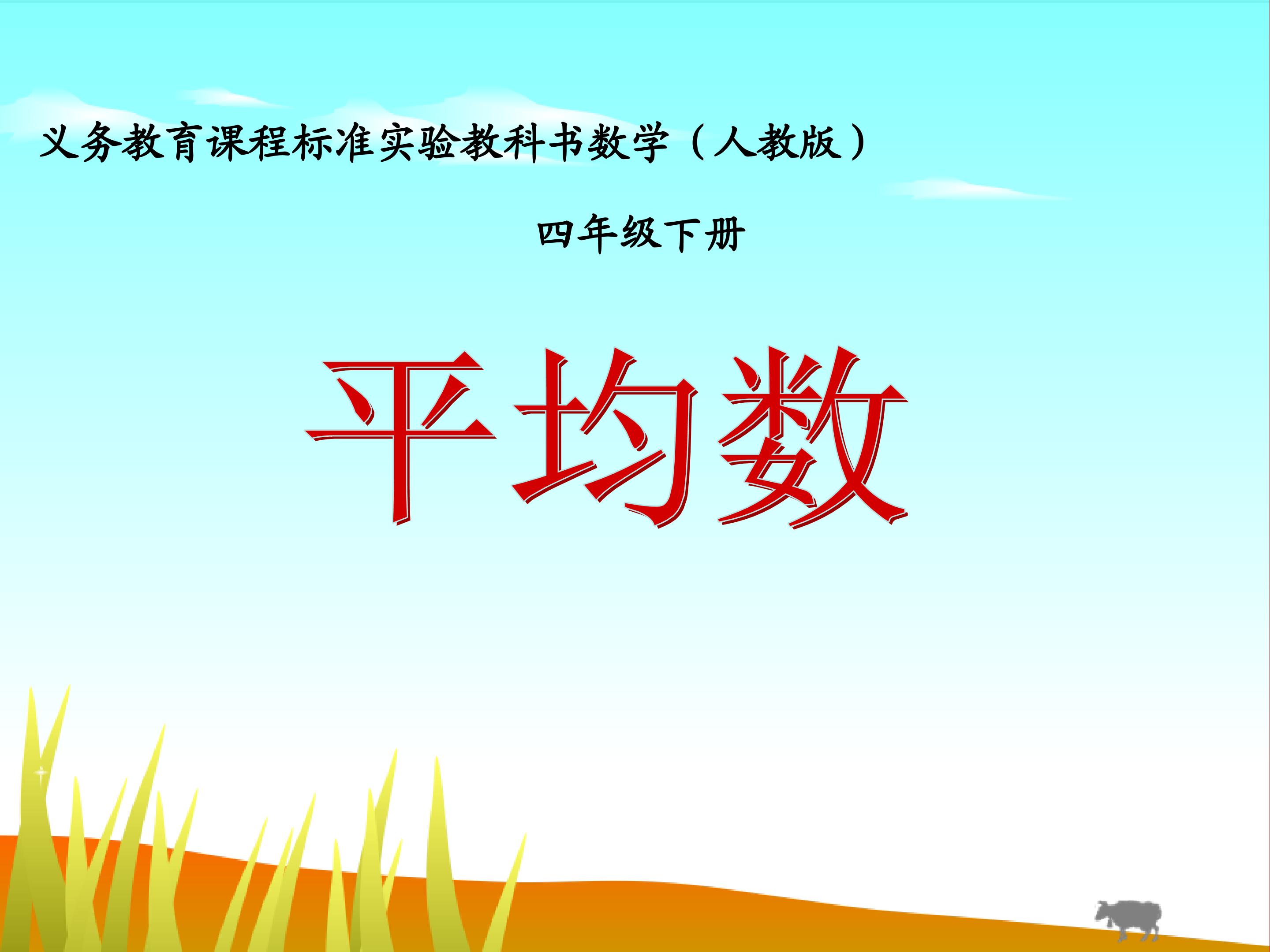 义务教育课程标准实验教科书数学（人教版）

四年级下册

平均数